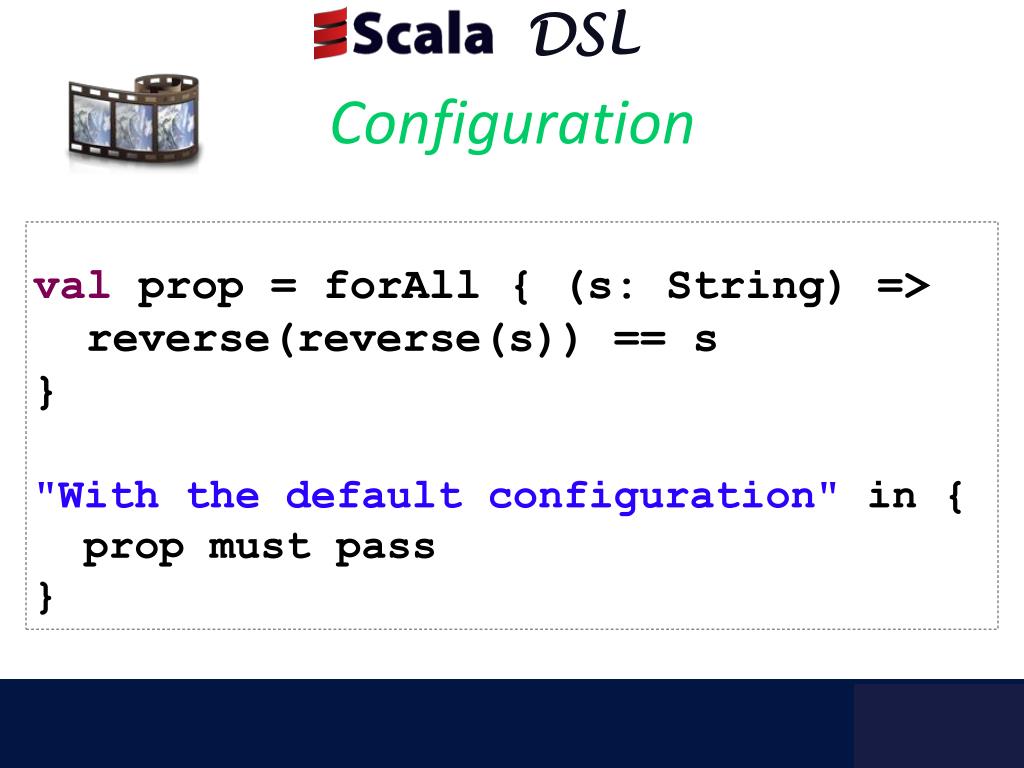 Scala DSL

Configuration

val prop = forAll { (s: String) =>
  reverse(reverse(s)) == s
}

"With the default configuration" in {
  prop must pass
}